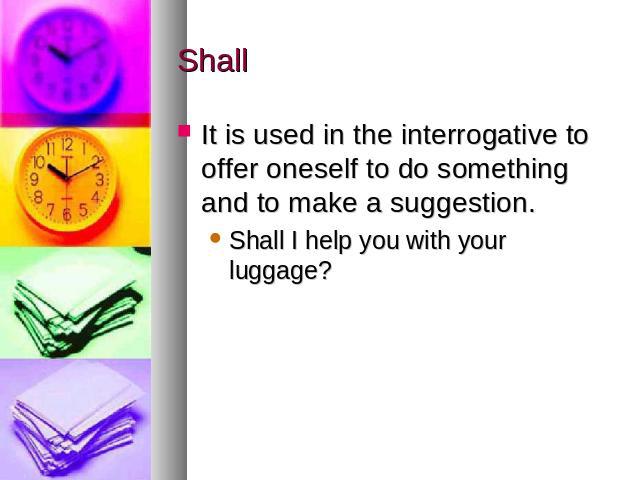 Shall

It is used in the interrogative to offer oneself to do something and to make a suggestion.

Shall I help you with your luggage?